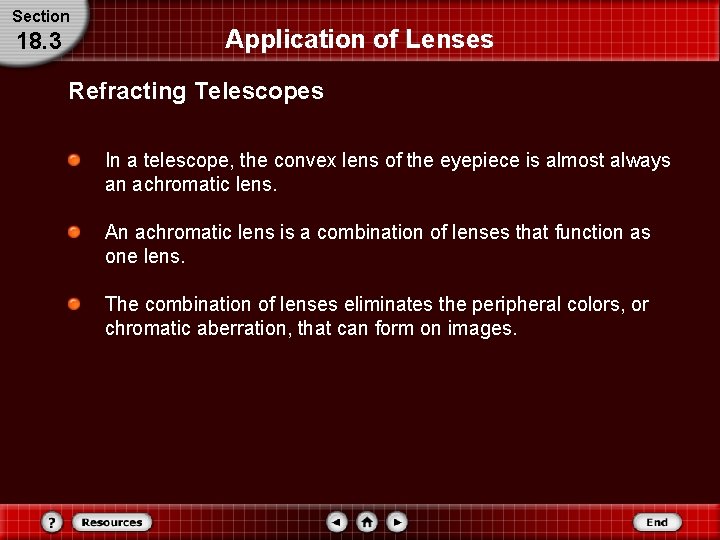 Section
18.3

Application of Lenses

Refracting Telescopes

In a telescope, the convex lens of the eyepiece is almost always an achromatic lens.

An achromatic lens is a combination of lenses that function as one lens.

The combination of lenses eliminates the peripheral colors, or chromatic aberration, that can form on images.

?
Resources
End